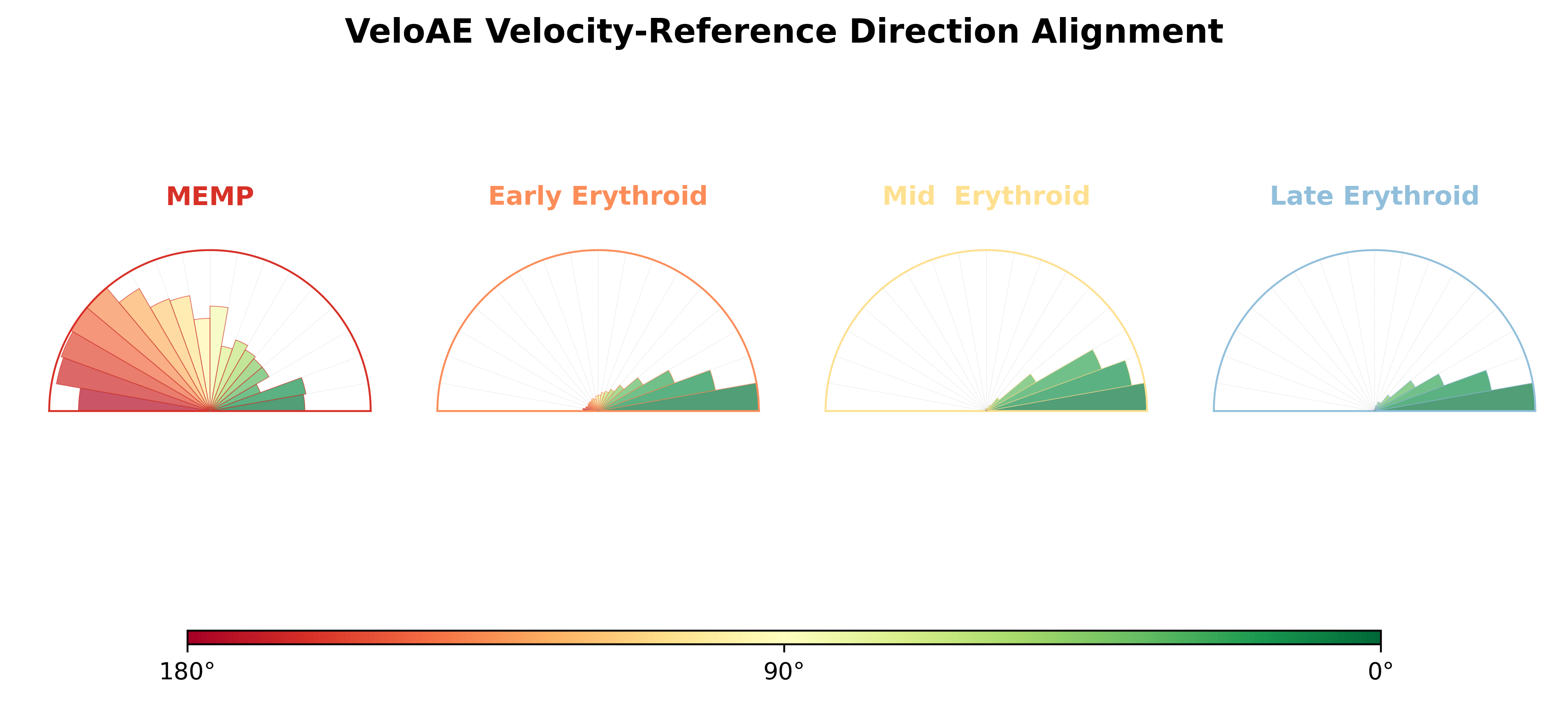 VeloAE Velocity-Reference Direction Alignment

MEMP

Early Erythroid

Mid  Erythroid

Late Erythroid

180°

90°

0°